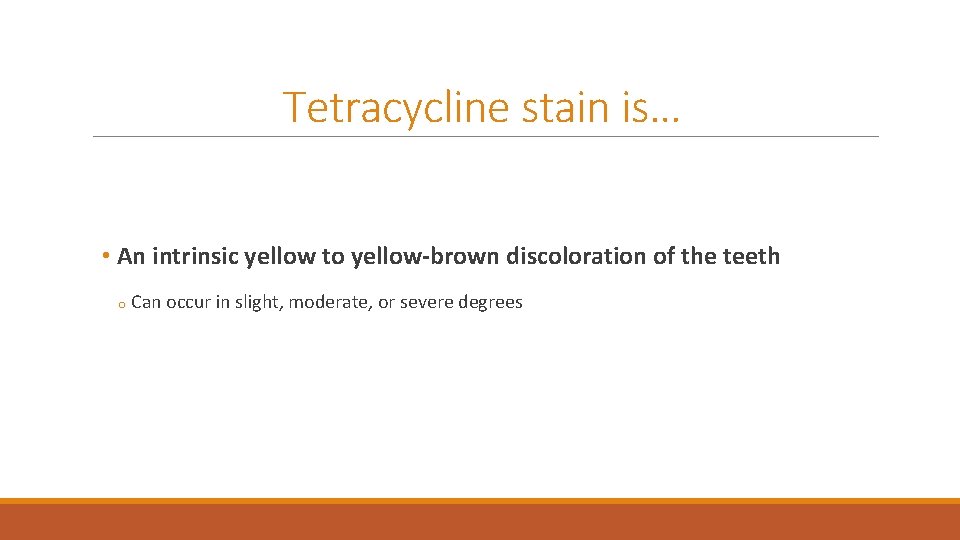 Tetracycline stain is…

• An intrinsic yellow to yellow-brown discoloration of the teeth

o Can occur in slight, moderate, or severe degrees